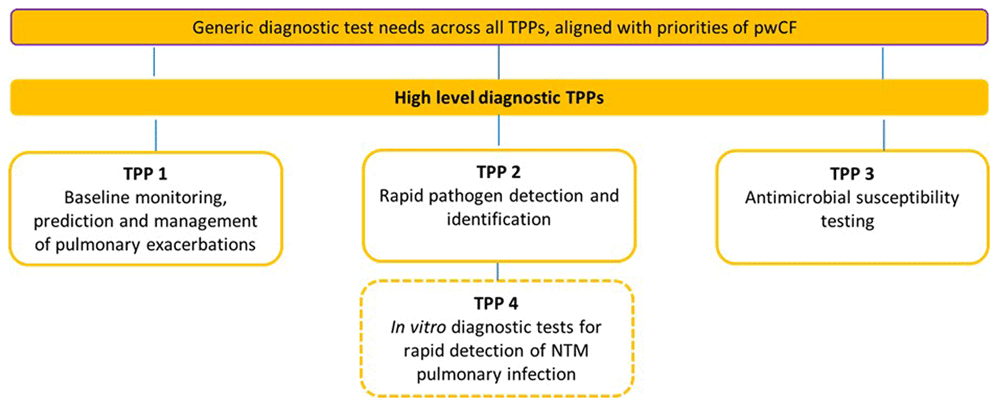 Generic diagnostic test needs across all TPPs, aligned with priorities of pwCF

High level diagnostic TPPs

TPP 1
Baseline monitoring, prediction and management of pulmonary exacerbations

TPP 2
Rapid pathogen detection and identification

TPP 3
Antimicrobial susceptibility testing

TPP 4
In vitro diagnostic tests for rapid detection of NTM pulmonary infection